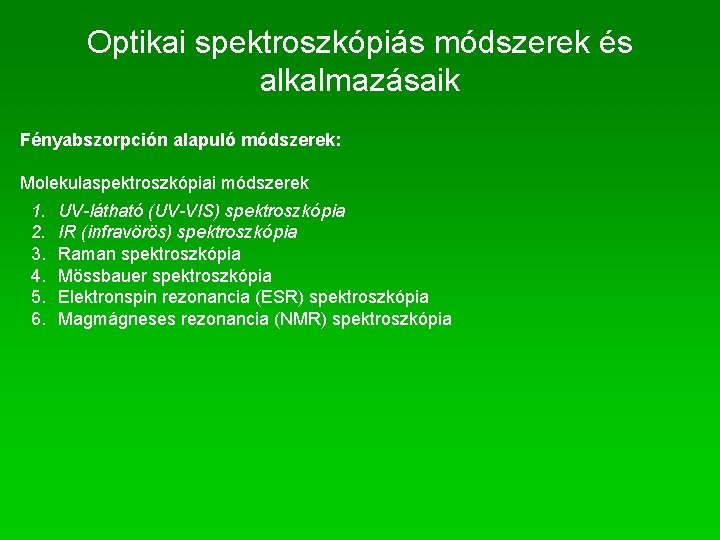 Optikai spektroszkópiás módszerek és alkalmazásaik

Fényabszorpción alapuló módszerek:

Molekulaspektroszkópiai módszerek

1. UV-látható (UV-VIS) spektroszkópia
2. IR (infravörös) spektroszkópia
3. Raman spektroszkópia
4. Mössbauer spektroszkópia
5. Elektronspin rezonancia (ESR) spektroszkópia
6. Magmágneses rezonancia (NMR) spektroszkópia